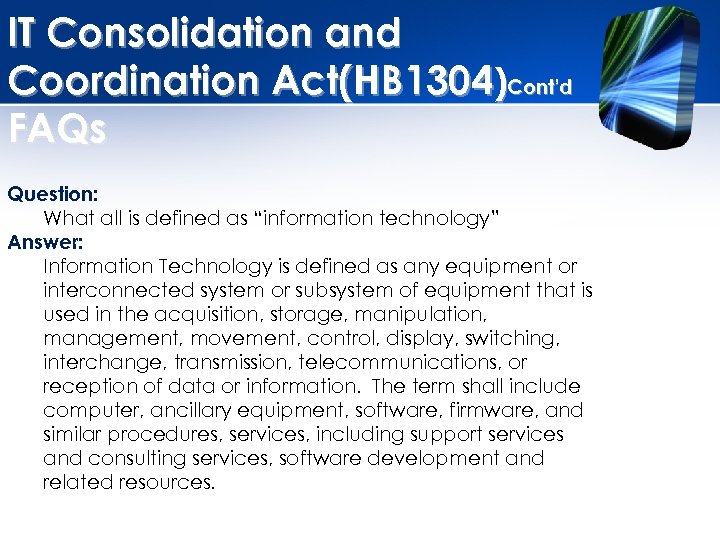 IT Consolidation and Coordination Act(HB1304)Cont'd FAQs

Question:
What all is defined as "information technology"

Answer:
Information Technology is defined as any equipment or interconnected system or subsystem of equipment that is used in the acquisition, storage, manipulation, management, movement, control, display, switching, interchange, transmission, telecommunications, or reception of data or information. The term shall include computer, ancillary equipment, software, firmware, and similar procedures, services, including support services and consulting services, software development and related resources.